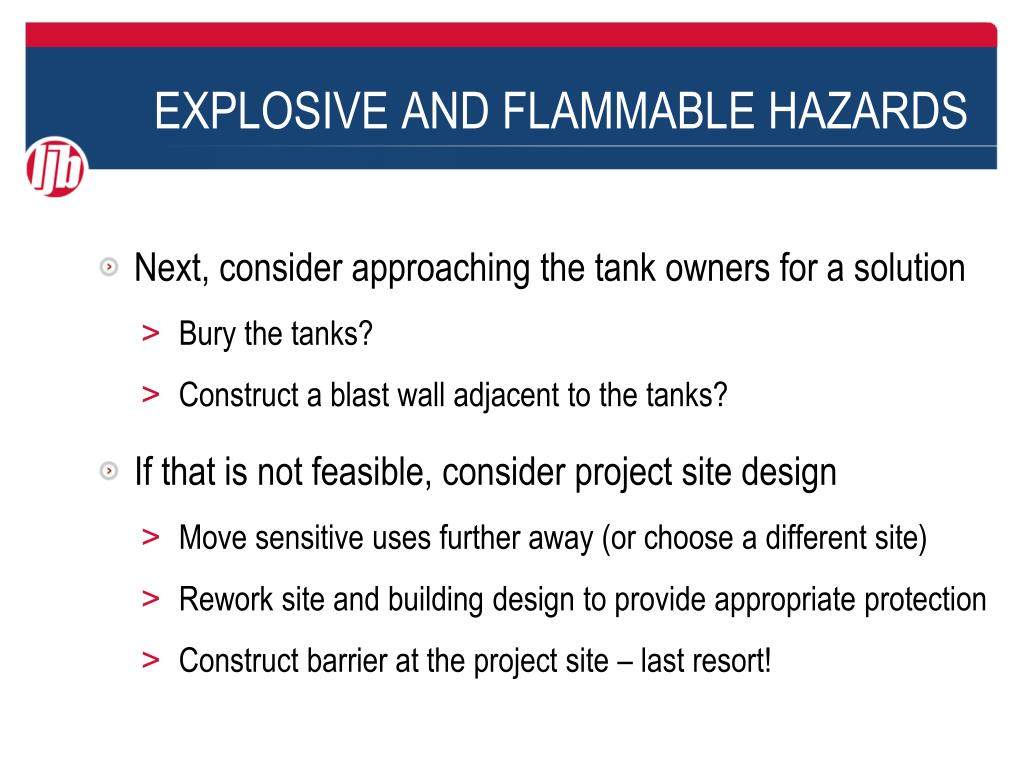 EXPLOSIVE AND FLAMMABLE HAZARDS

ljb

Next, consider approaching the tank owners for a solution

> Bury the tanks?

> Construct a blast wall adjacent to the tanks?

If that is not feasible, consider project site design

> Move sensitive uses further away (or choose a different site)

> Rework site and building design to provide appropriate protection

> Construct barrier at the project site – last resort!